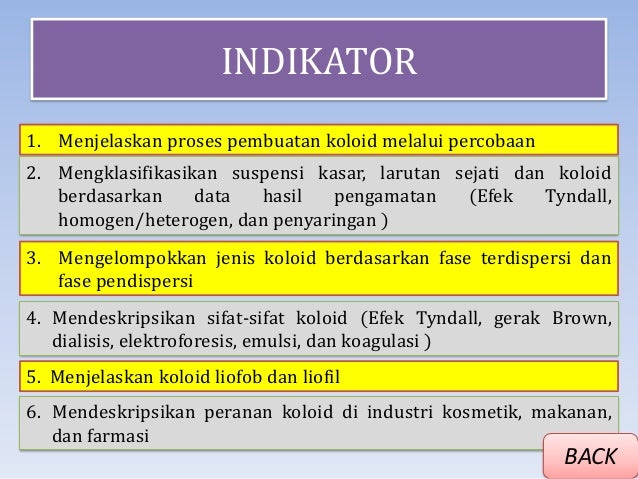 INDIKATOR

1. Menjelaskan proses pembuatan koloid melalui percobaan

2. Mengklasifikasikan suspensi kasar, larutan sejati dan koloid berdasarkan data hasil pengamatan (Efek Tyndall, homogen/heterogen, dan penyaringan )

3. Mengelompokkan jenis koloid berdasarkan fase terdispersi dan fase pendispersi

4. Mendeskripsikan sifat-sifat koloid (Efek Tyndall, gerak Brown, dialisis, elektroforesis, emulsi, dan koagulasi )

5. Menjelaskan koloid liofob dan liofil

6. Mendeskripsikan peranan koloid di industri kosmetik, makanan, dan farmasi

BACK